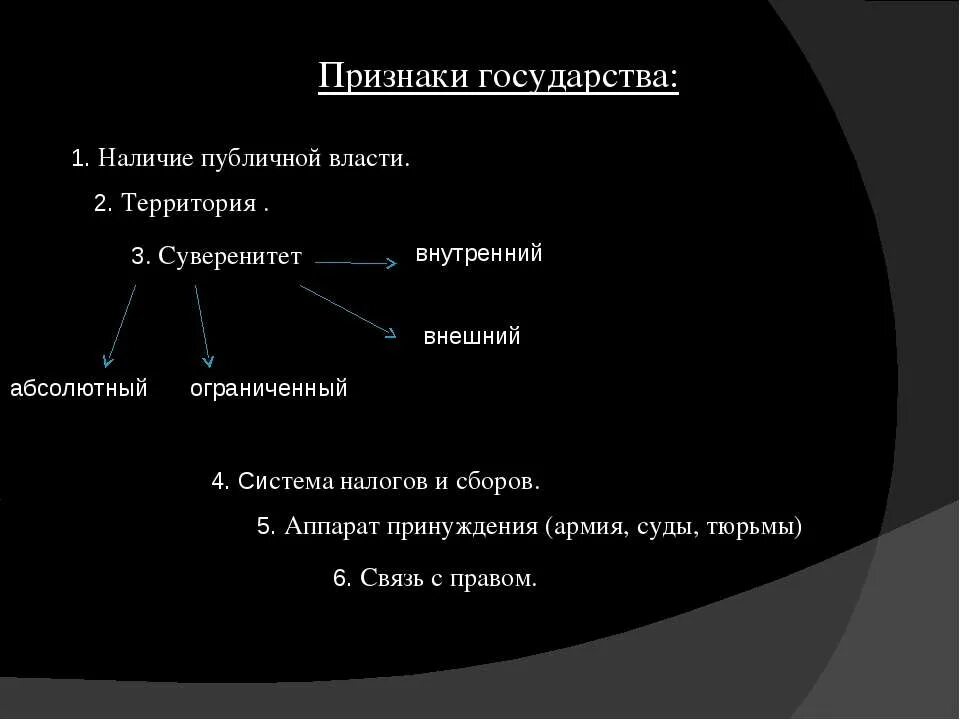 Признаки государства:

1. Наличие публичной власти.

2. Территория .

3. Суверенитет

внутренний

внешний

абсолютный

ограниченный

4. Система налогов и сборов.

5. Аппарат принуждения (армия, суды, тюрьмы)

6. Связь с правом.